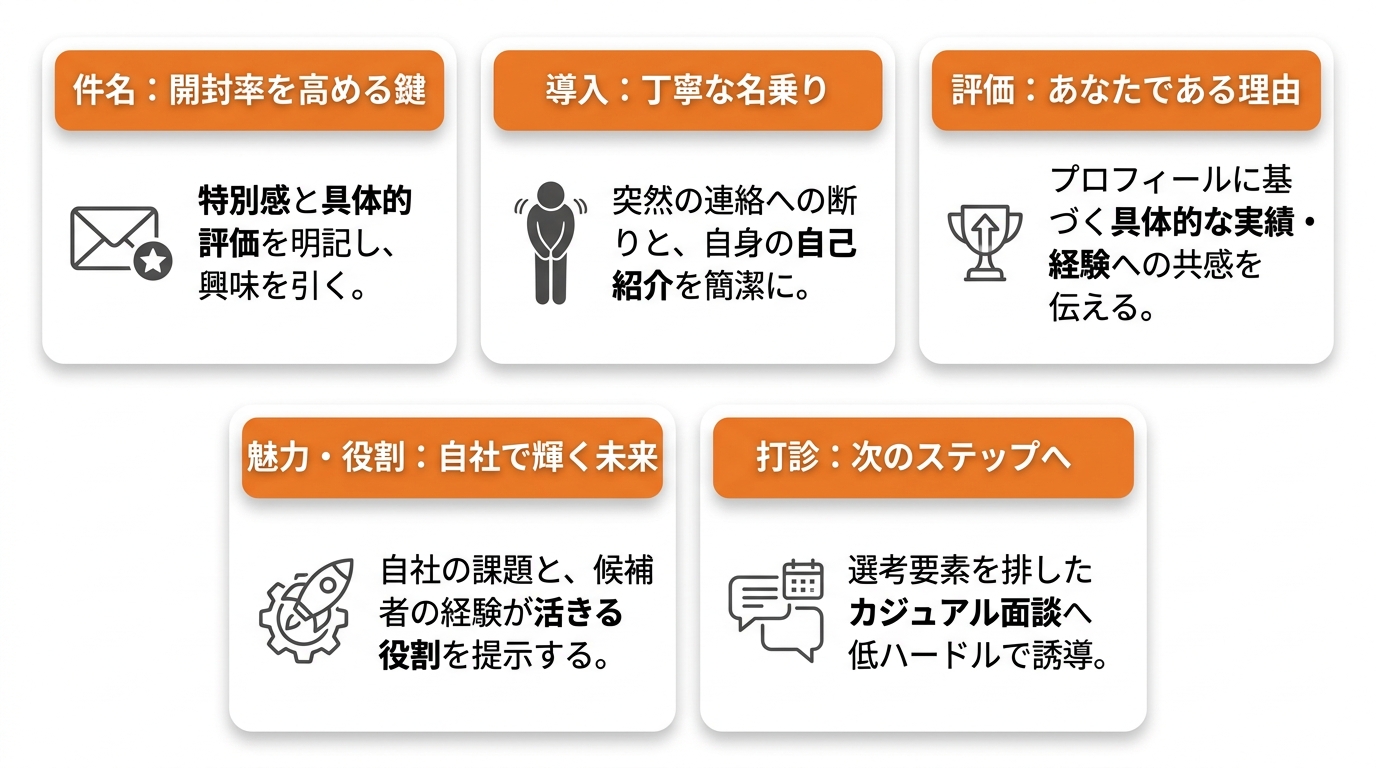 件名：開封率を高める鍵

特別感と具体的評価を明記し、興味を引く。

導入：丁寧な名乗り

突然の連絡への断りと、自身の自己紹介を簡潔に。

評価：あなたである理由

プロフィールに基づく具体的な実績・経験への共感を伝える。

魅力・役割：自社で輝く未来

自社の課題と、候補者の経験が活きる役割を提示する。

打診：次のステップへ

選考要素を排したカジュアル面談へ低ハードルで誘導。